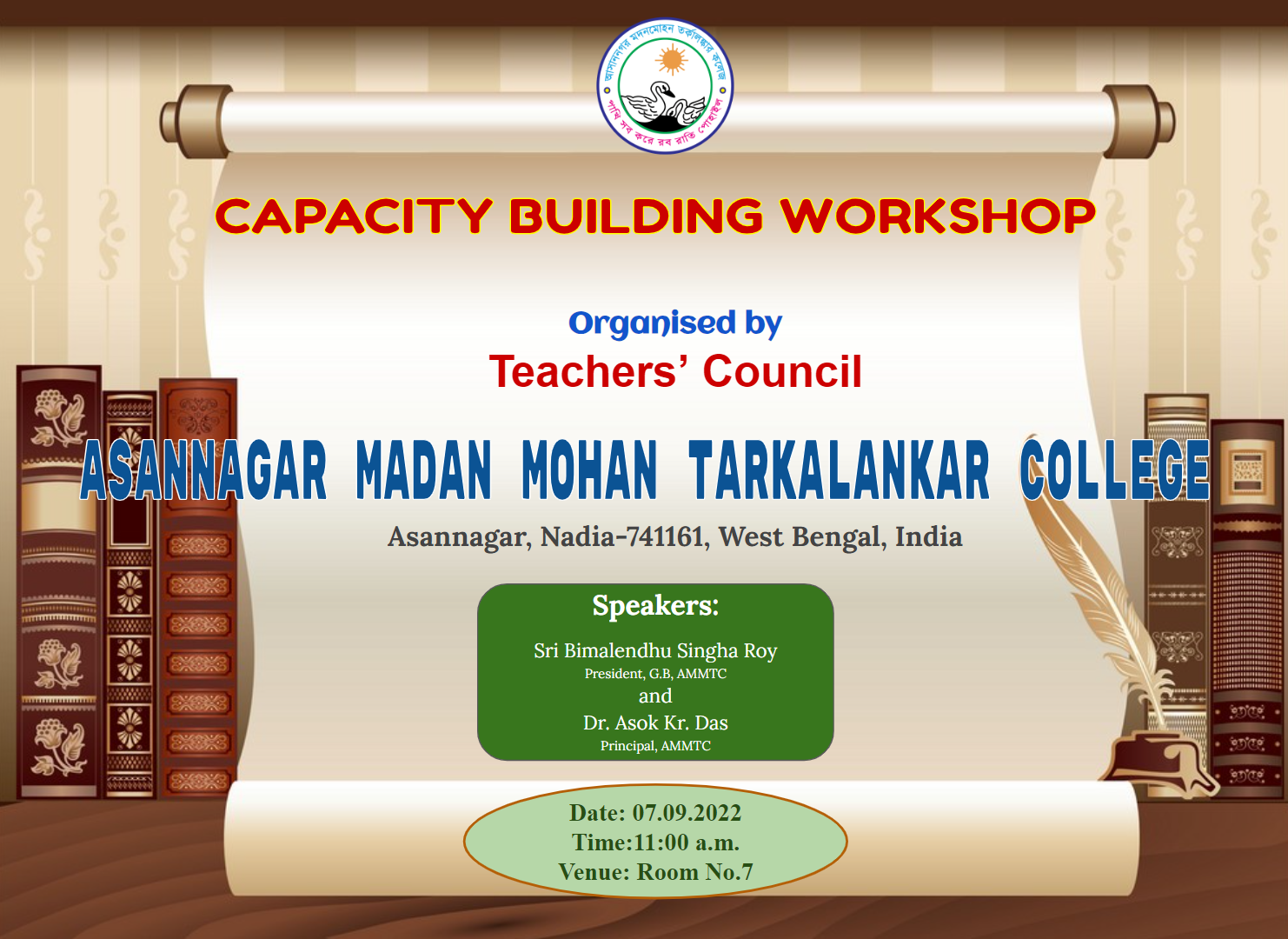 আসাননগর মদনমোহন তর্কালঙ্কার কলেজ
পাখি সব করে রব রাতি পোহাইল

CAPACITY BUILDING WORKSHOP

Organised by
Teachers' Council

ASANNAGAR MADAN MOHAN TARKALANKAR COLLEGE
Asannagar, Nadia-741161, West Bengal, India

Speakers:
Sri Bimalendhu Singha Roy
President, G.B, AMMTC
and
Dr. Asok Kr. Das
Principal, AMMTC

Date: 07.09.2022
Time:11:00 a.m.
Venue: Room No.7